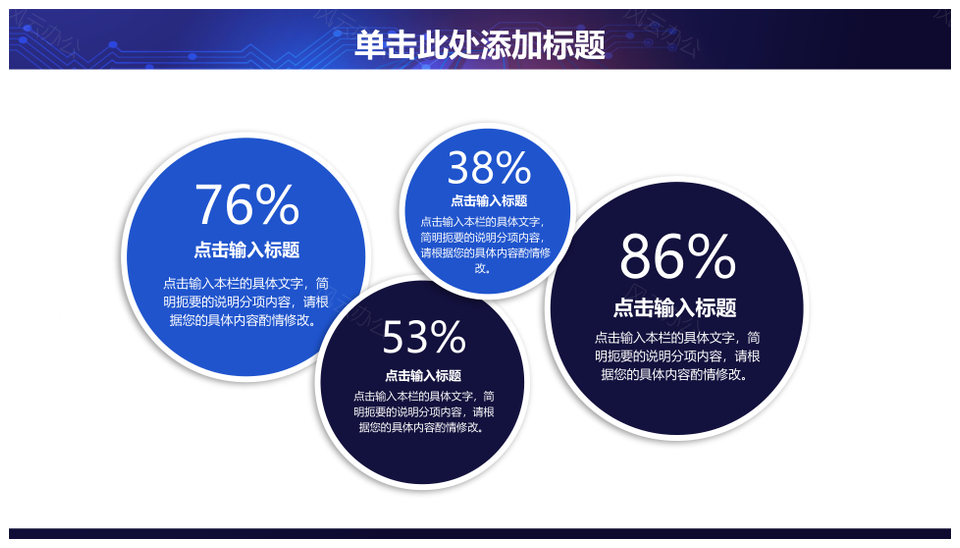 单击此处添加标题

76%
点击输入标题
点击输入本栏的具体文字，简明扼要的说明分项内容，请根据您的具体内容酌情修改。

38%
点击输入标题
点击输入本栏的具体文字，简明扼要的说明分项内容，请根据您的具体内容酌情修改。

53%
点击输入标题
点击输入本栏的具体文字，简明扼要的说明分项内容，请根据您的具体内容酌情修改。

86%
点击输入标题
点击输入本栏的具体文字，简明扼要的说明分项内容，请根据您的具体内容酌情修改。